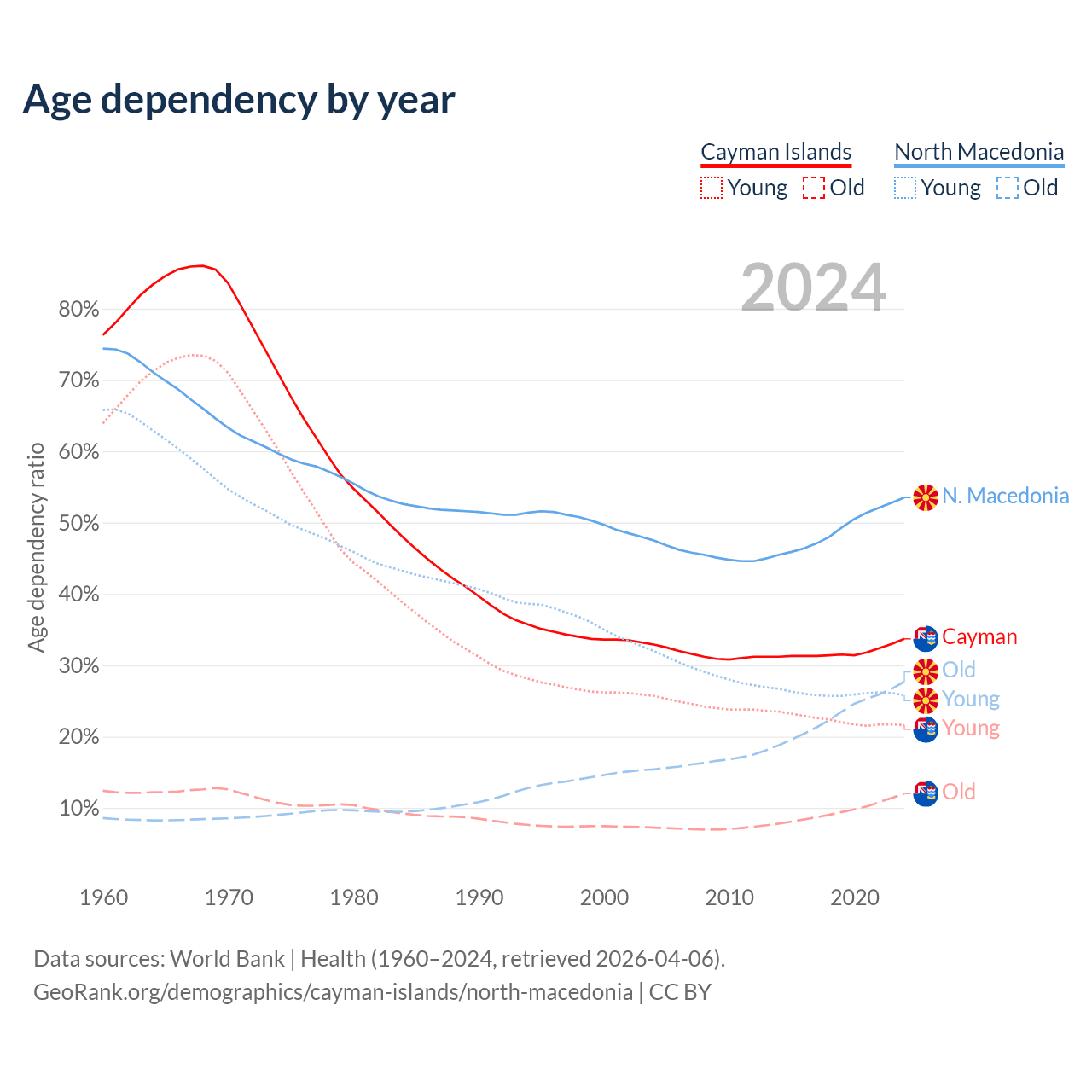 Age dependency by year

Cayman Islands
Young Old

North Macedonia
Young Old

2024

Age dependency ratio

80%
70%
60%
50%
40%
30%
20%
10%

N. Macedonia
Cayman
Old
Young
Young
Old

1960 1970 1980 1990 2000 2010 2020

Data sources: World Bank | Health (1960–2024, retrieved 2026-04-06).
GeoRank.org/demographics/cayman-islands/north-macedonia | CC BY